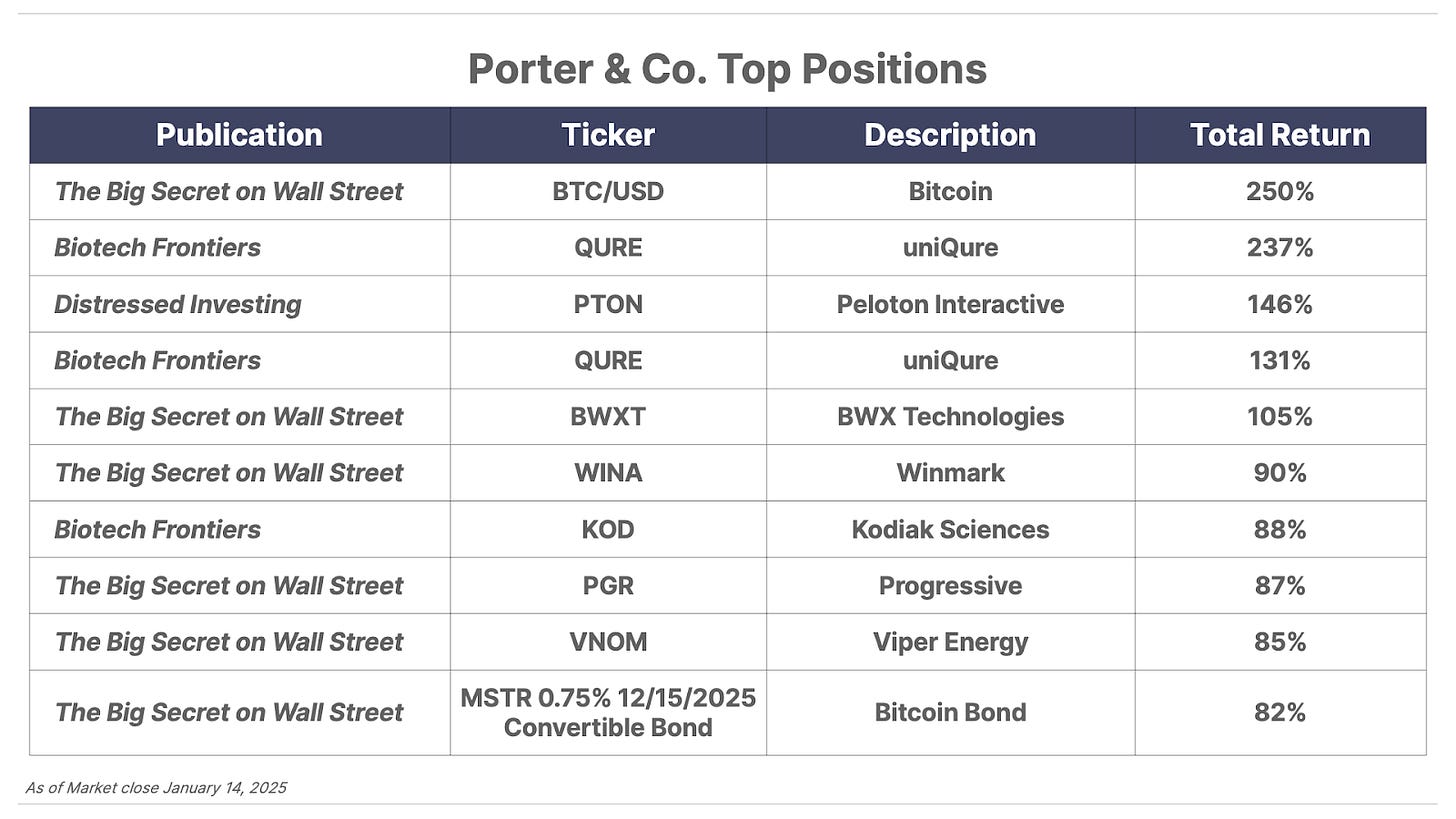 Porter & Co. Top Positions

| Publication | Ticker | Description | Total Return |
|---|---|---|---|
| The Big Secret on Wall Street | BTC/USD | Bitcoin | 250% |
| Biotech Frontiers | QURE | uniQure | 237% |
| Distressed Investing | PTON | Peloton Interactive | 146% |
| Biotech Frontiers | QURE | uniQure | 131% |
| The Big Secret on Wall Street | BWXT | BWX Technologies | 105% |
| The Big Secret on Wall Street | WINA | Winmark | 90% |
| Biotech Frontiers | KOD | Kodiak Sciences | 88% |
| The Big Secret on Wall Street | PGR | Progressive | 87% |
| The Big Secret on Wall Street | VNOM | Viper Energy | 85% |
| The Big Secret on Wall Street | MSTR 0.75% 12/15/2025 Convertible Bond | Bitcoin Bond | 82% |

As of Market close January 14, 2025